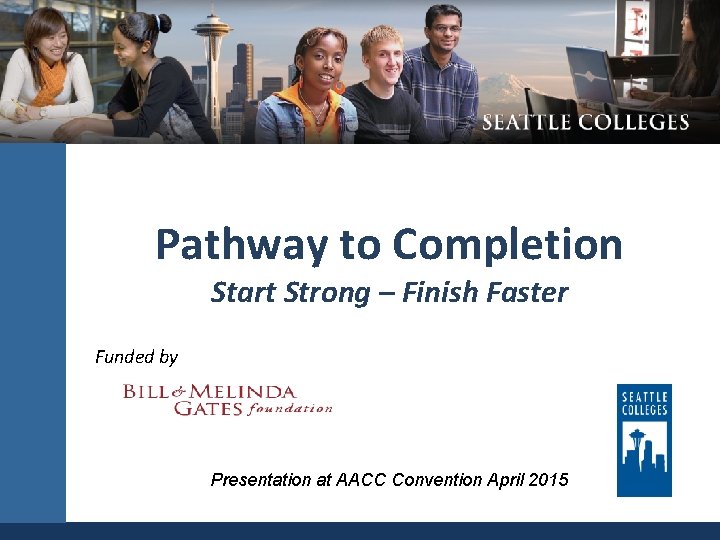 SEATTLE COLLEGES

Pathway to Completion

Start Strong – Finish Faster

Funded by

BILL & MELINDA GATES foundation

SEATTLE COLLEGES

Presentation at AACC Convention April 2015